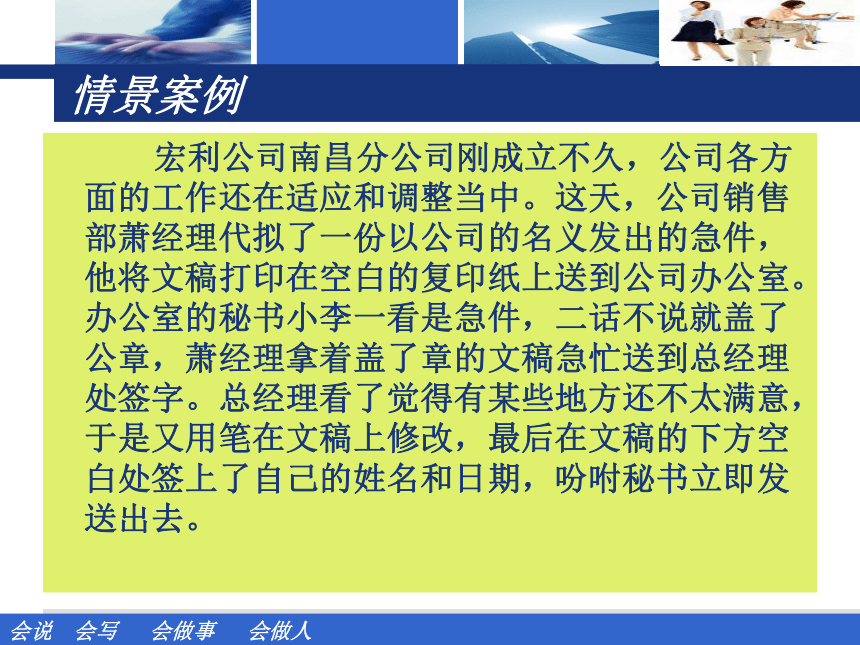 情景案例

宏利公司南昌分公司刚成立不久，公司各方面的工作还在适应和调整当中。这天，公司销售部萧经理代拟了一份以公司的名义发出的急件，他将文稿打印在空白的复印纸上送到公司办公室。办公室的秘书小李一看是急件，二话不说就盖了公章，萧经理拿着盖了章的文稿急忙送到总经理处签字。总经理看了觉得有某些地方还不太满意，于是又用笔在文稿上修改，最后在文稿的下方空白处签上了自己的姓名和日期，吩咐秘书立即发送出去。

会说　会写　会做事　会做人